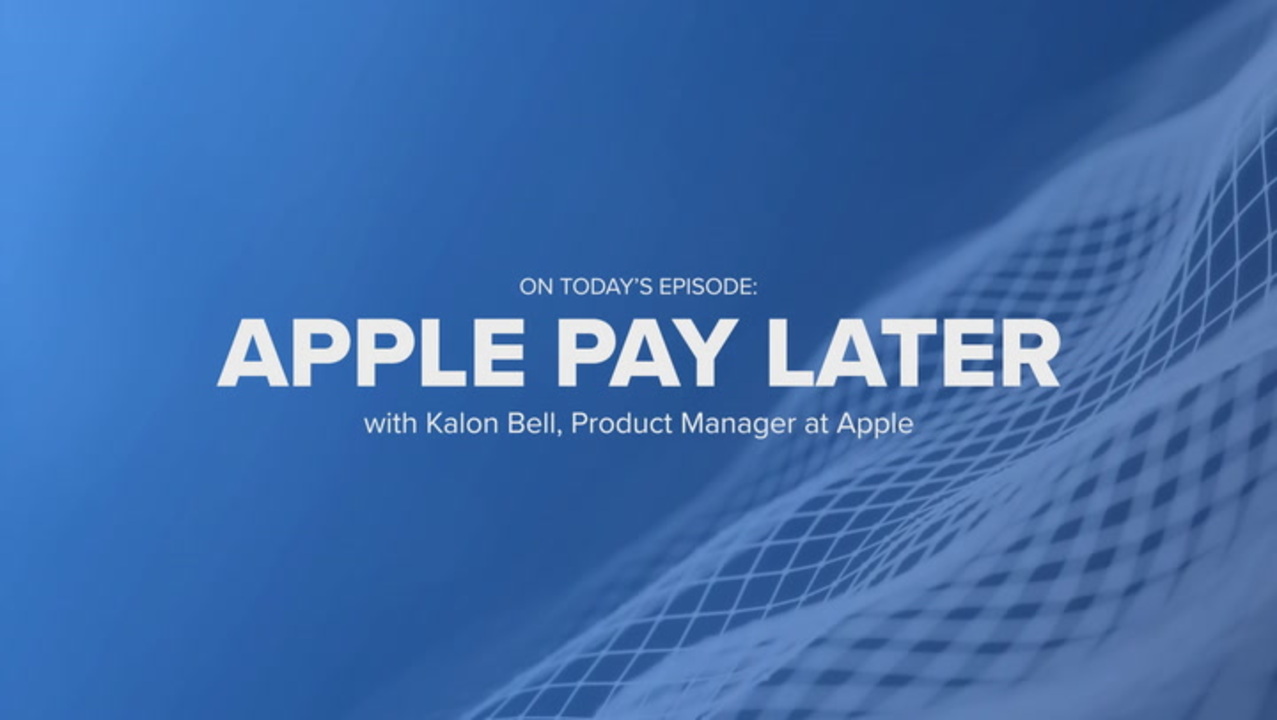 ON TODAY'S EPISODE:

APPLE PAY LATER

with Kalon Bell, Product Manager at Apple